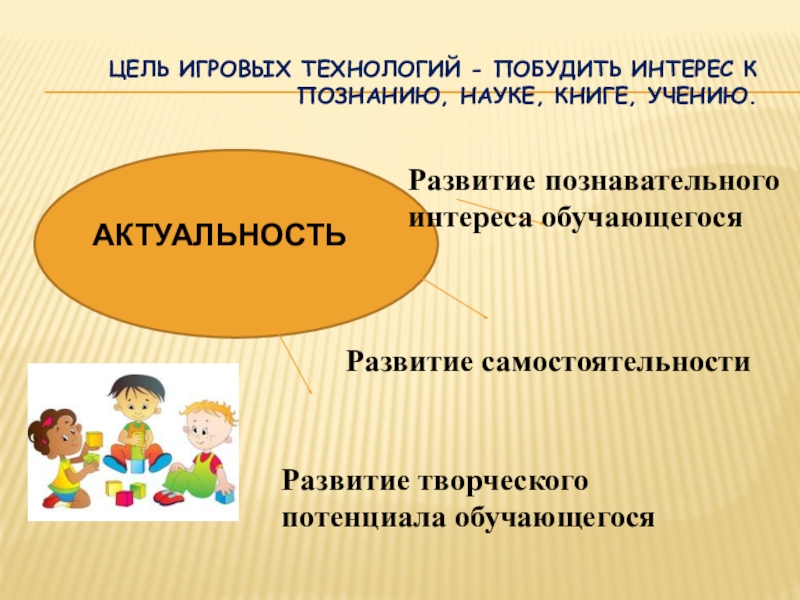 ЦЕЛЬ ИГРОВЫХ ТЕХНОЛОГИЙ - ПОБУДИТЬ ИНТЕРЕС К ПОЗНАНИЮ, НАУКЕ, КНИГЕ, УЧЕНИЮ.

АКТУАЛЬНОСТЬ

Развитие познавательного интереса обучающегося

Развитие самостоятельности

Развитие творческого потенциала обучающегося